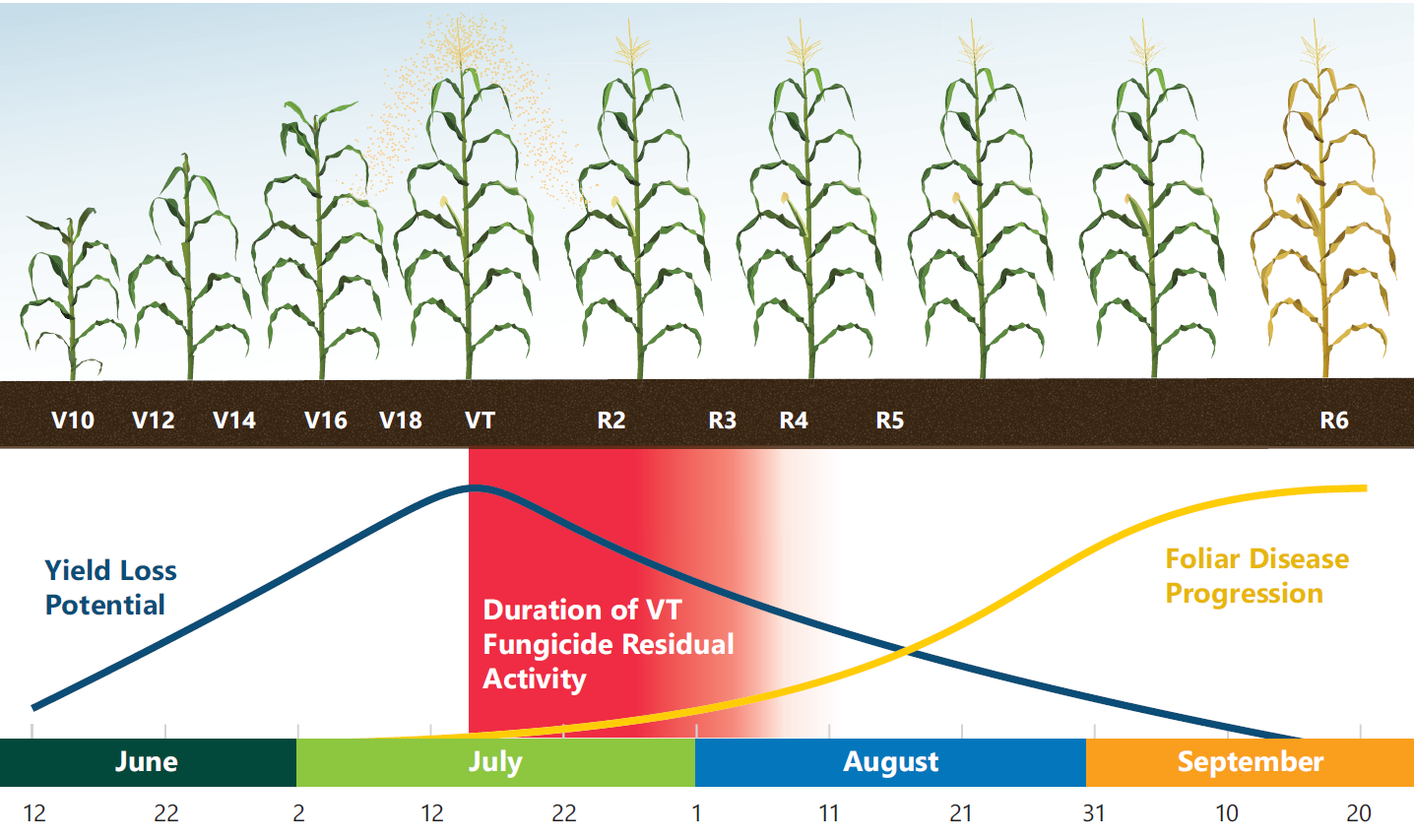 V10 V12 V14 V16 V18 VT R2 R3 R4 R5 R6

Yield Loss Potential

Duration of VT Fungicide Residual Activity

Foliar Disease Progression

June July August September

12 22 2 12 22 1 11 21 31 10 20